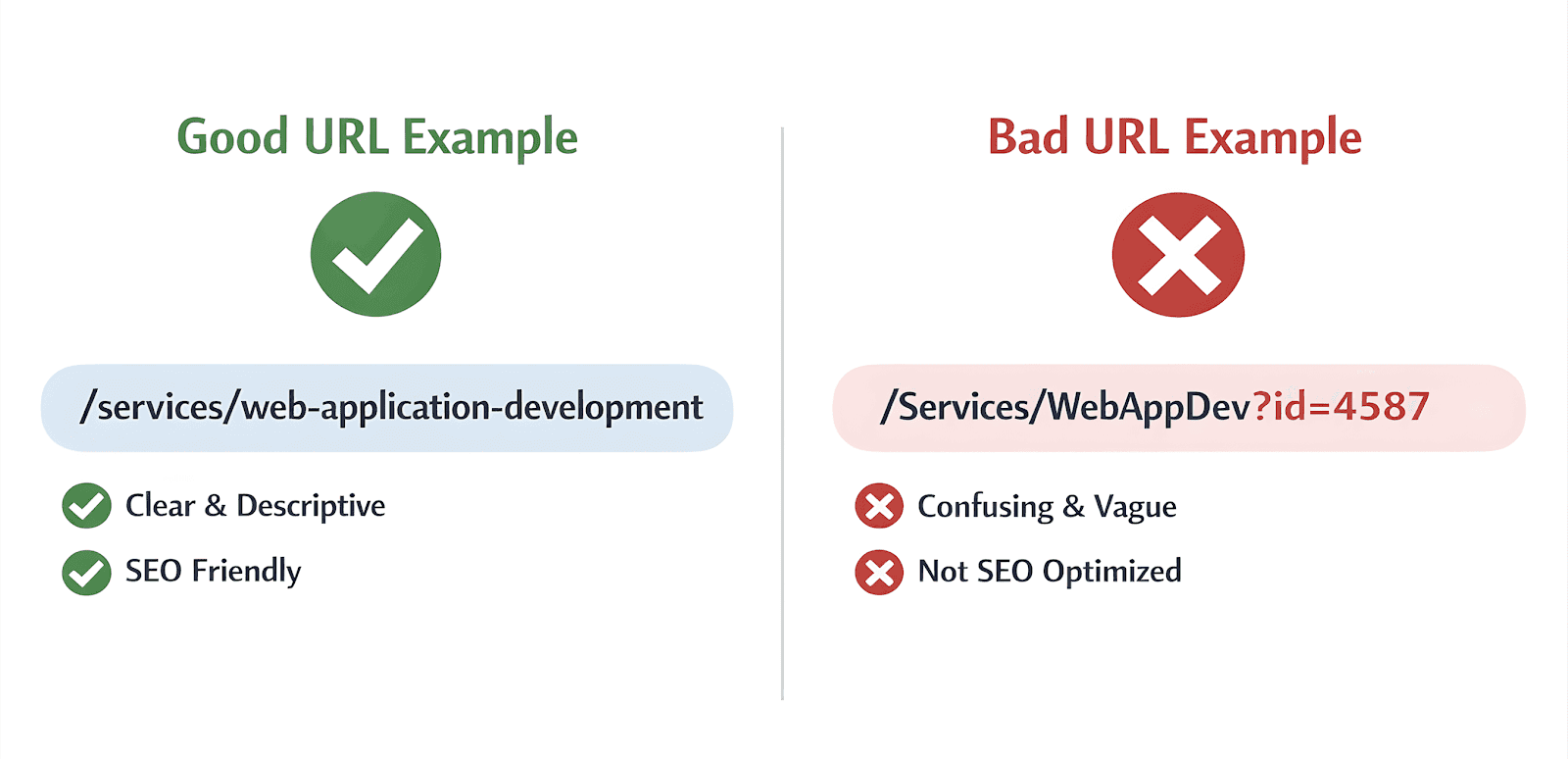 Good URL Example

/services/web-application-development

Clear & Descriptive

SEO Friendly

Bad URL Example

/Services/WebAppDev?id=4587

Confusing & Vague

Not SEO Optimized